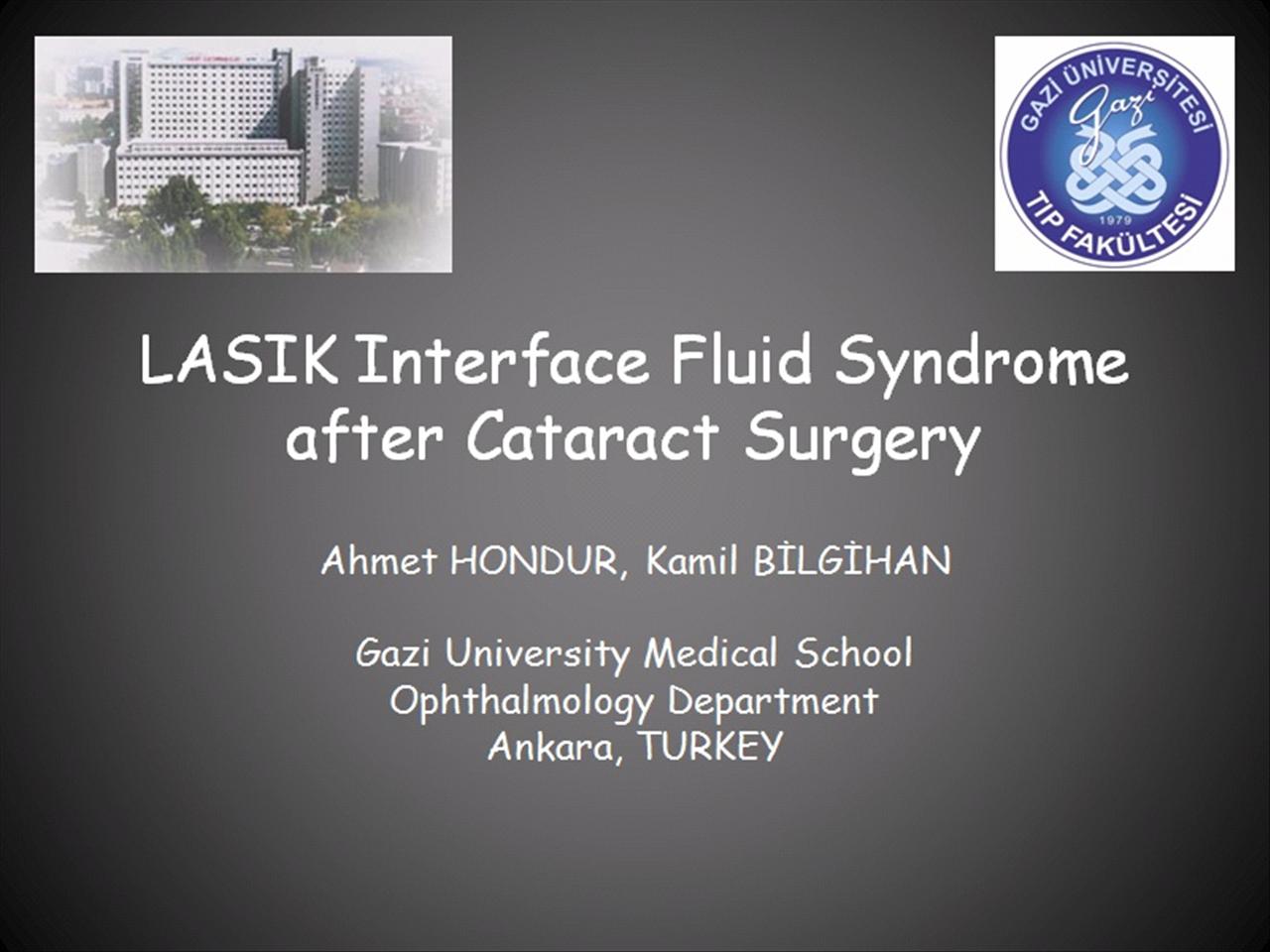 GAZİ ÜNİVERSİTESİ
Gazi
1979
TIP FAKÜLTESİ

LASIK Interface Fluid Syndrome after Cataract Surgery

Ahmet HONDUR, Kamil BİLGİHAN

Gazi University Medical School
Ophthalmology Department
Ankara, TURKEY